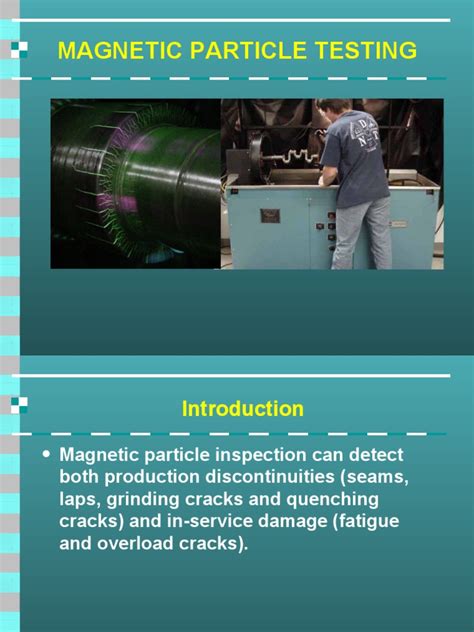 MAGNETIC PARTICLE TESTING

Introduction

• Magnetic particle inspection can detect both production discontinuities (seams, laps, grinding cracks and quenching cracks) and in-service damage (fatigue and overload cracks).